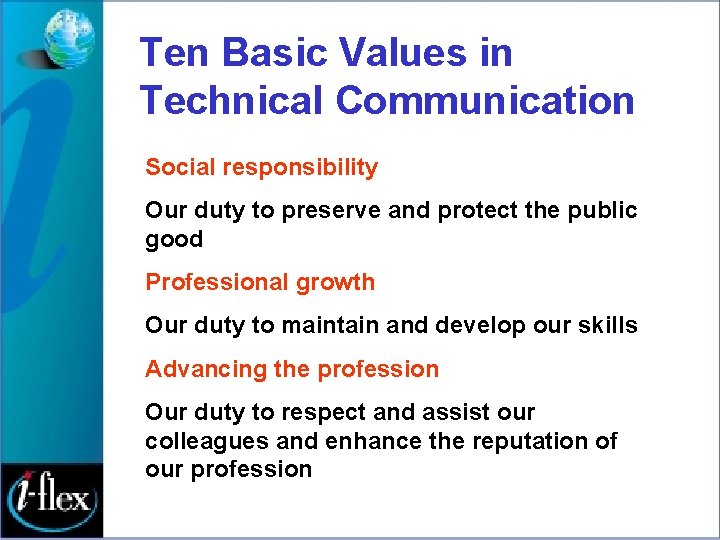 Ten Basic Values in Technical Communication

Social responsibility

Our duty to preserve and protect the public good

Professional growth

Our duty to maintain and develop our skills

Advancing the profession

Our duty to respect and assist our colleagues and enhance the reputation of our profession

i-flex